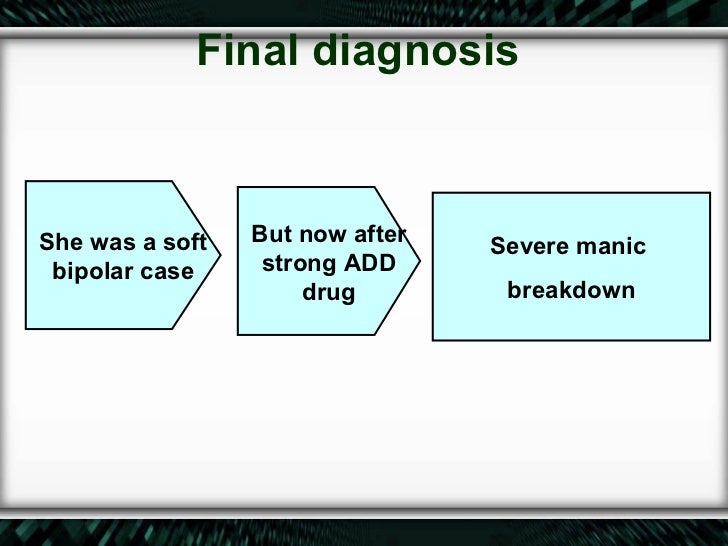 Final diagnosis

She was a soft bipolar case

But now after strong ADD drug

Severe manic

breakdown